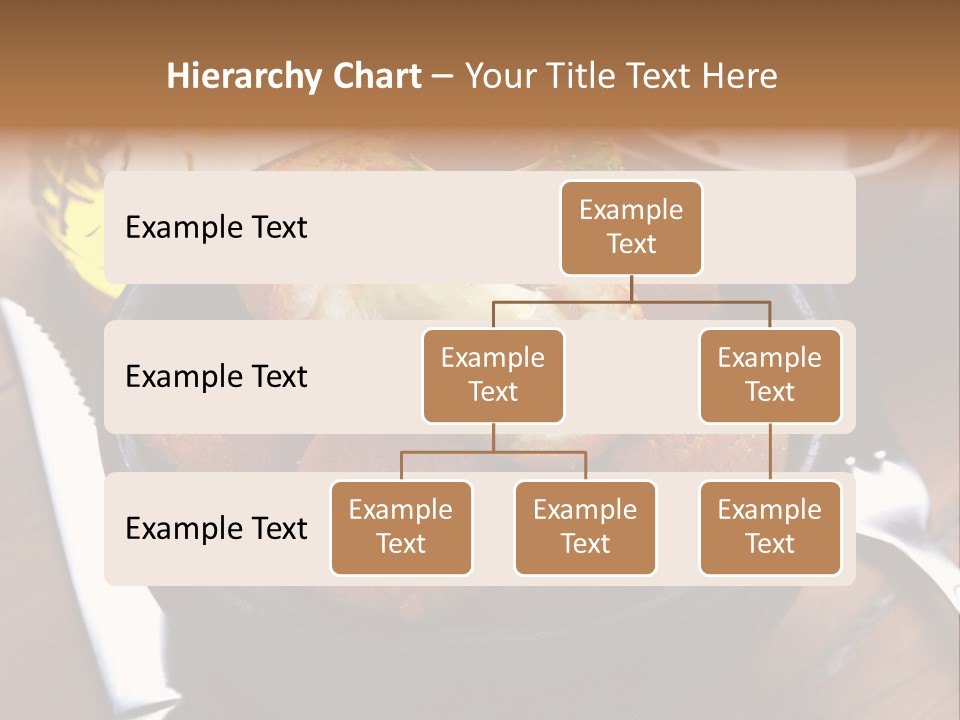 Hierarchy Chart – Your Title Text Here

Example Text

Example Text

Example Text

Example Text

Example Text

Example Text

Example Text

Example Text

Example Text